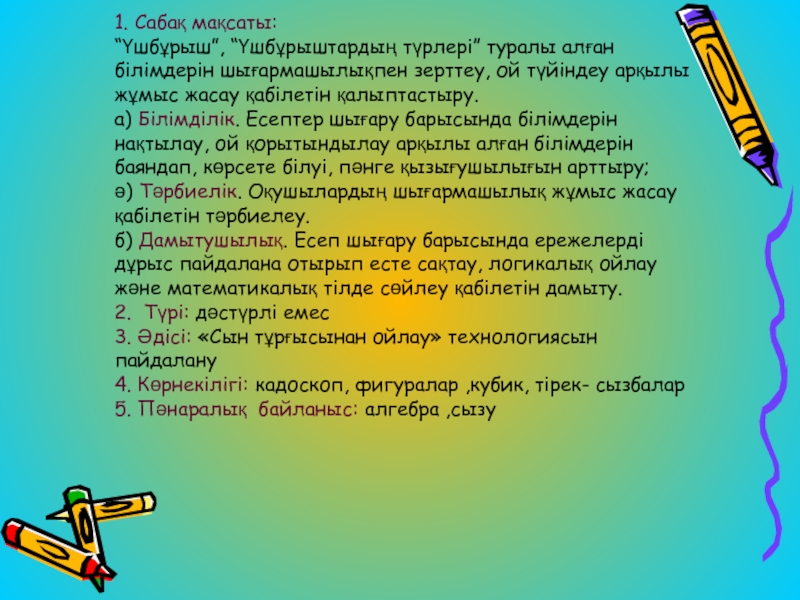 1. Сабақ мақсаты:
“Үшбұрыш”, “Үшбұрыштардың түрлері” туралы алған білімдерін шығармашылықпен зерттеу, ой түйіндеу арқылы жұмыс жасау қабілетін қалыптастыру.
а) Білімділік. Есептер шығару барысында білімдерін нақтылау, ой қорытындылау арқылы алған білімдерін баяндап, көрсете білуі, пәнге қызығушылығын арттыру;
ә) Тәрбиелік. Оқушылардың шығармашылық жұмыс жасау қабілетін тәрбиелеу.
б) Дамытушылық. Есеп шығару барысында ережелерді дұрыс пайдалана отырып есте сақтау, логикалық ойлау және математикалық тілде сөйлеу қабілетін дамыту.
2. Түрі: дәстүрлі емес
3. Әдісі: «Сын тұрғысынан ойлау» технологиясын пайдалану
4. Көрнекілігі: кадоскоп, фигуралар ,кубик, тірек- сызбалар
5. Пәнаралық байланыс: алгебра ,сызу